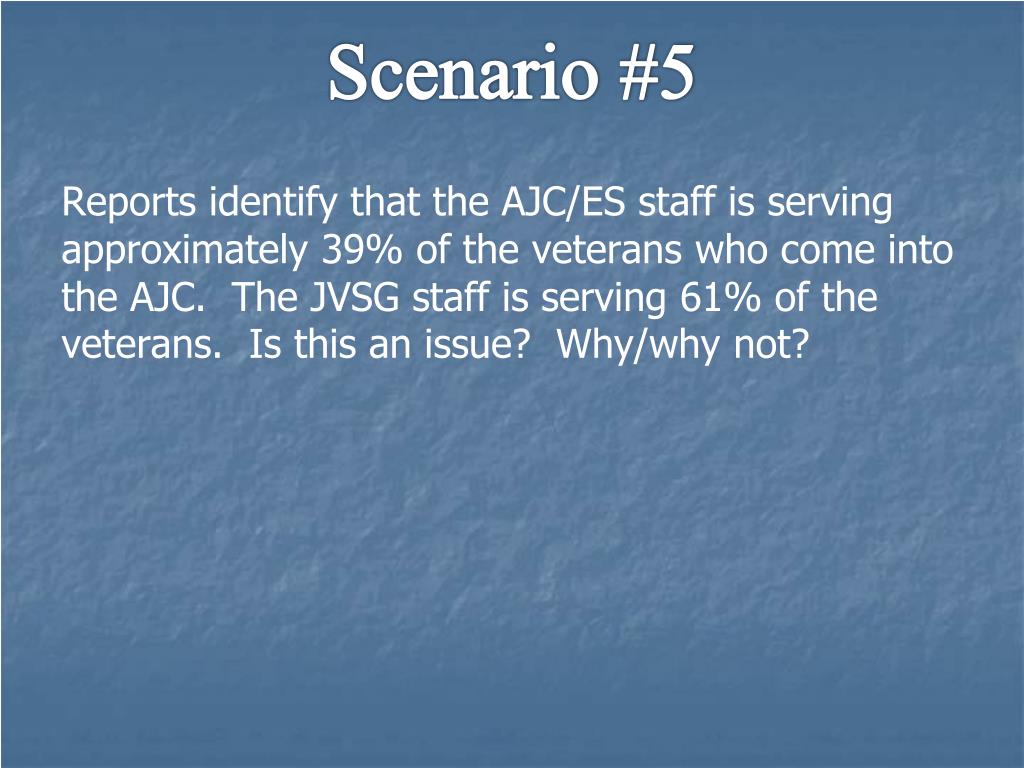 Scenario #5

Reports identify that the AJC/ES staff is serving approximately 39% of the veterans who come into the AJC. The JVSG staff is serving 61% of the veterans. Is this an issue? Why/why not?